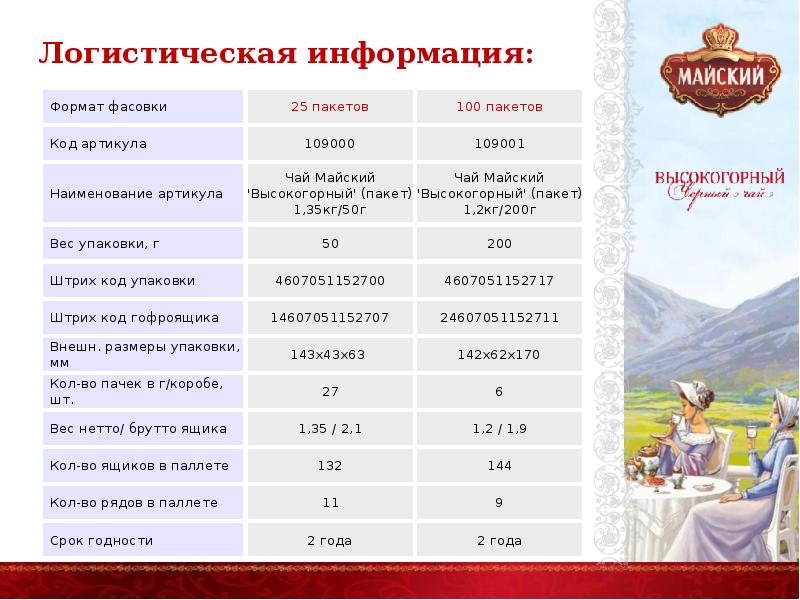 Логистическая информация:

| Формат фасовки | 25 пакетов | 100 пакетов |
|---|---|---|
| Код артикула | 109000 | 109001 |
| Наименование артикула | Чай Майский 'Высокогорный' (пакет) 1,35кг/50г | Чай Майский 'Высокогорный' (пакет) 1,2кг/200г |
| Вес упаковки, г | 50 | 200 |
| Штрих код упаковки | 4607051152700 | 4607051152717 |
| Штрих код гофроящика | 14607051152707 | 24607051152711 |
| Внешн. размеры упаковки, мм | 143x43x63 | 142x62x170 |
| Кол-во пачек в г/коробе, шт. | 27 | 6 |
| Вес нетто/ брутто ящика | 1,35 / 2,1 | 1,2 / 1,9 |
| Кол-во ящиков в паллете | 132 | 144 |
| Кол-во рядов в паллете | 11 | 9 |
| Срок годности | 2 года | 2 года |

МАЙСКИЙ

ВЫСОКОГОРНЫЙ
Черный чай